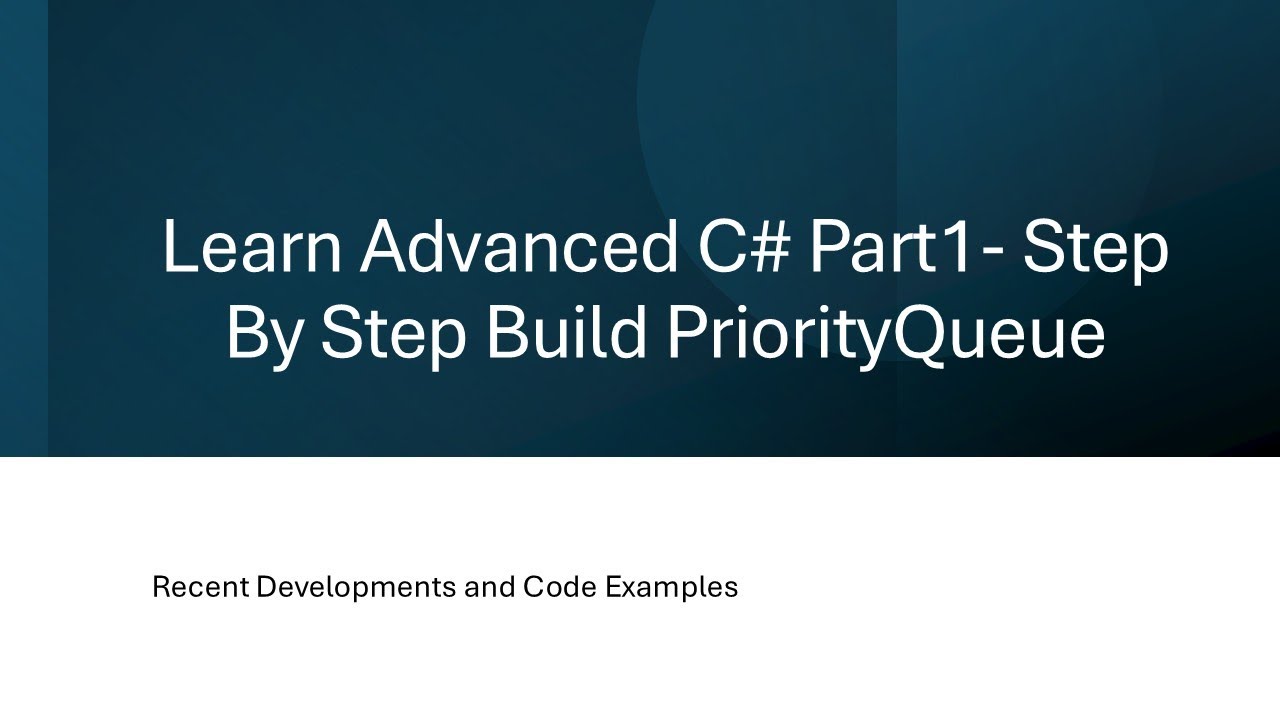 Learn Advanced C# Part1- Step By Step Build PriorityQueue

Recent Developments and Code Examples